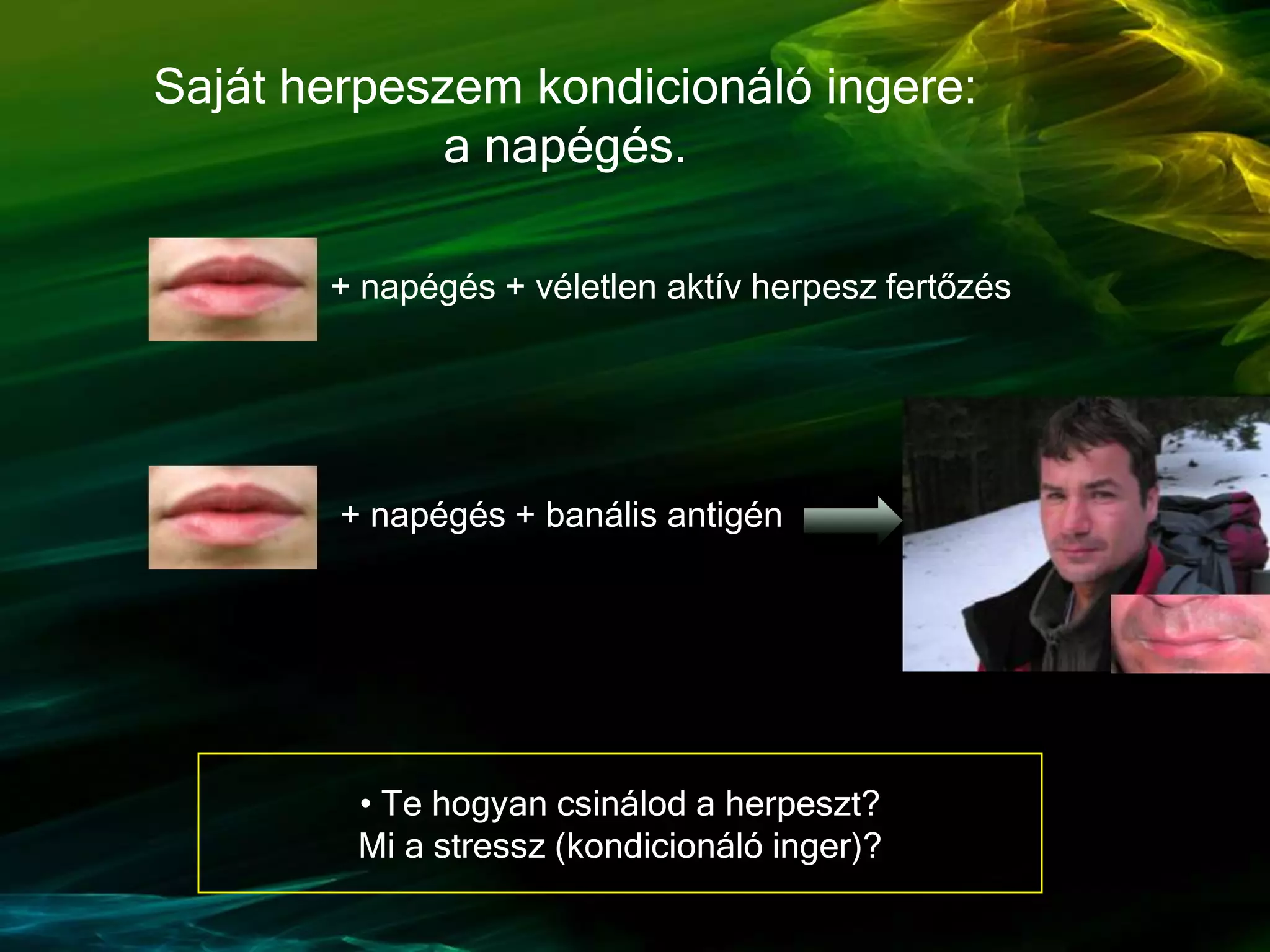 Saját herpeszem kondicionáló ingere: a napégés.

+ napégés + véletlen aktív herpesz fertőzés

+ napégés + banális antigén

• Te hogyan csinálod a herpeszt?
Mi a stressz (kondicionáló inger)?